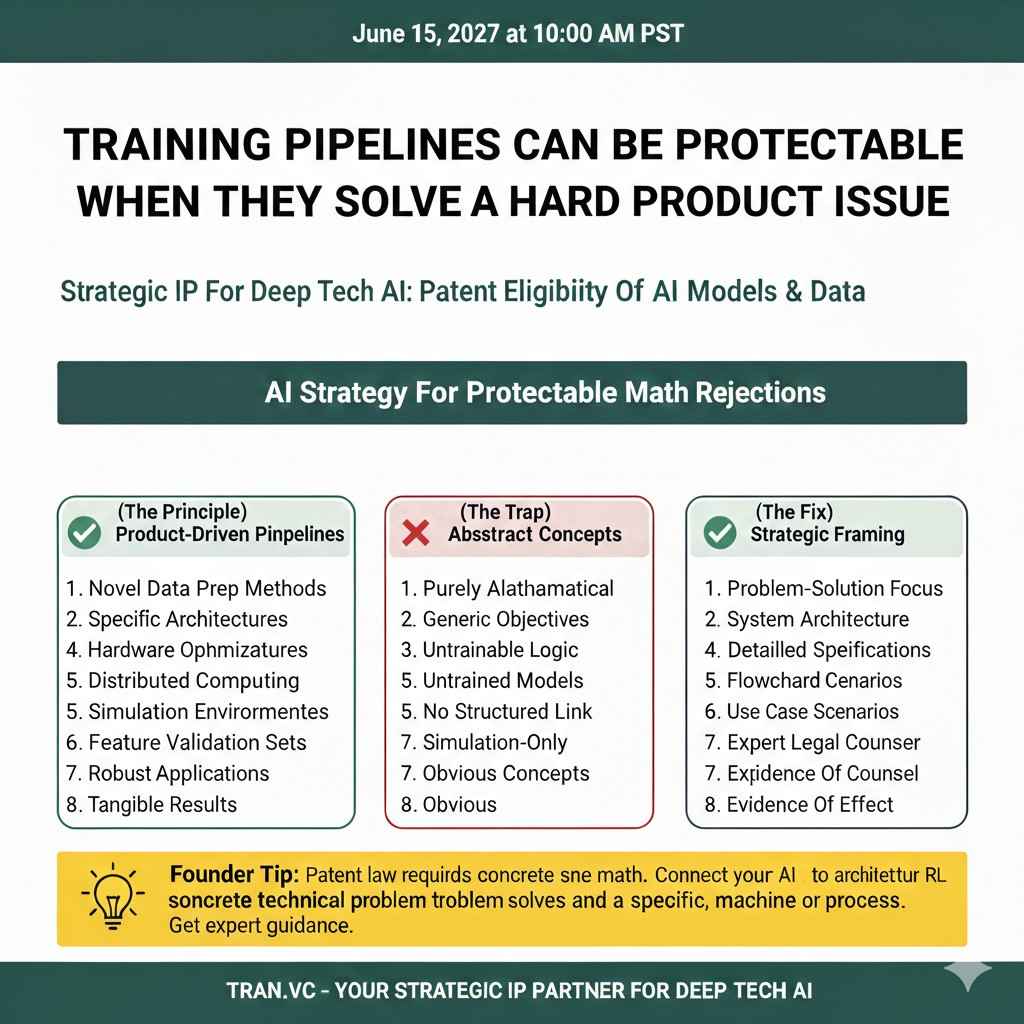 June 15, 2027 at 10:00 AM PST

TRAINING PIPELINES CAN BE PROTECTABLE WHEN THEY SOLVE A HARD PRODUCT ISSUE

Strategic IP For Deep Tech AI: Patent Eligibiity Of AI Models & Data

AI Strategy For Protectable Math Rejections

(The Principle)
Product-Driven Pinpelines

1. Novel Data Prep Methods
2. Specific Architectures
4. Hardware Ophmizatures
5. Distributed Computing
5. Simulation Envirormentes
6. Feature Validation Sets
7. Robust Applications
8. Tangible Results

(The Trap)
Absstract Concepts

1. Purely Alathamatical
2. Generic Objectives
3. Untrainable Logic
5. Untrained Models
5. No Structured Link
7. Simulation-Only
7. Obvious Concepts
8. Obvious

(The Fix)
Strategic Framing

1. Problem-Solution Focus
2. System Architecture
4. Detailled Speifications
5. Flowchard Cenarios
6. Use Case Scenarios
7. Expert Legal Counser
7. Expidence Of Counsel
8. Evidence Of Effect

Founder Tip: Patent law requirds concrete sne math. Connect your AI to architettur RL soncrete technical problem troblem solves and a specific, machine or process. Get expert guidance.

TRAN.VC - YOUR STRATEGIC IP PARTNER FOR DEEP TECH AI